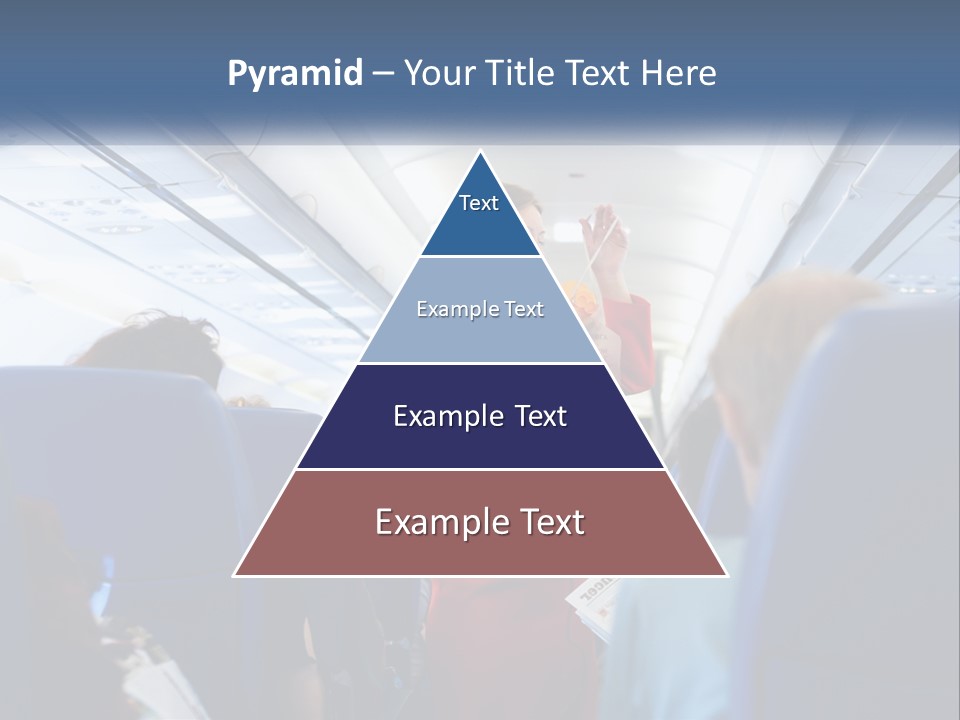 Pyramid – Your Title Text Here

Text

Example Text

Example Text

Example Text